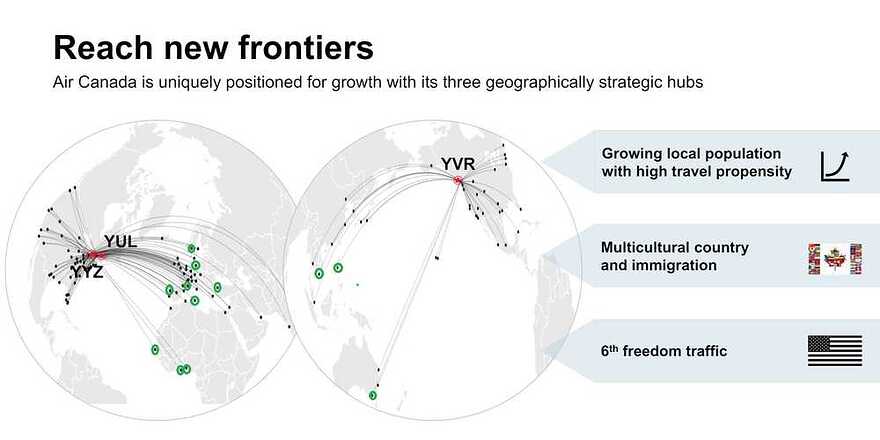 Reach new frontiers
Air Canada is uniquely positioned for growth with its three geographically strategic hubs

YUL
YYZ
YVR

Growing local population with high travel propensity

Multicultural country and immigration

$6^{th}$ freedom traffic